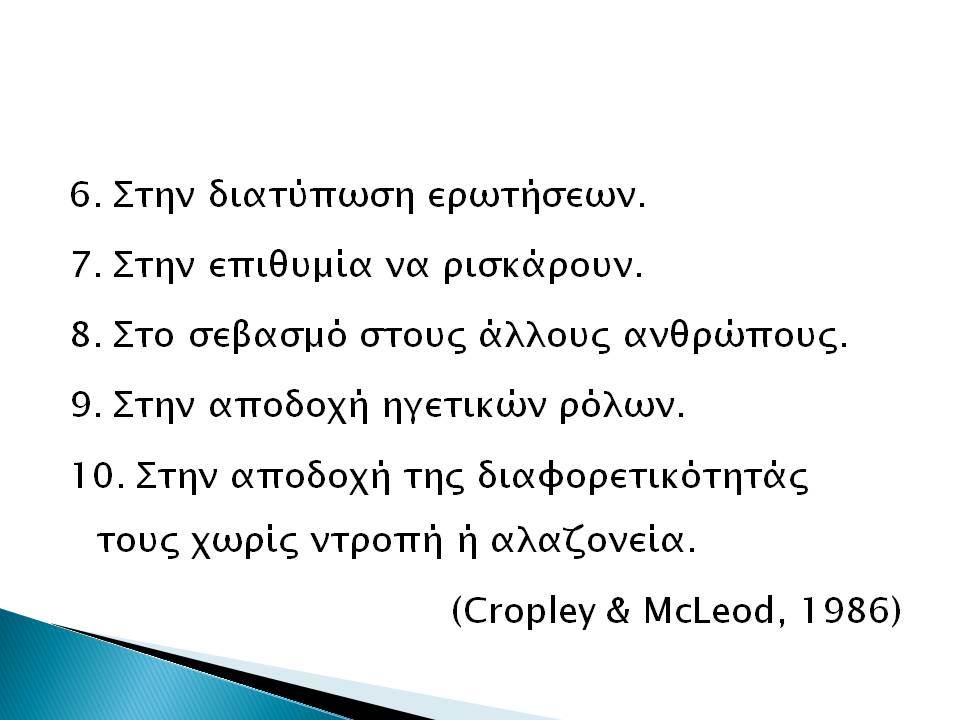 6. Στην διατύπωση ερωτήσεων.

7. Στην επιθυμία να ρισκάρουν.

8. Στο σεβασμό στους άλλους ανθρώπους.

9. Στην αποδοχή ηγετικών ρόλων.

10. Στην αποδοχή της διαφορετικότητάς τους χωρίς ντροπή ή αλαζονεία.

(Cropley & McLeod, 1986)